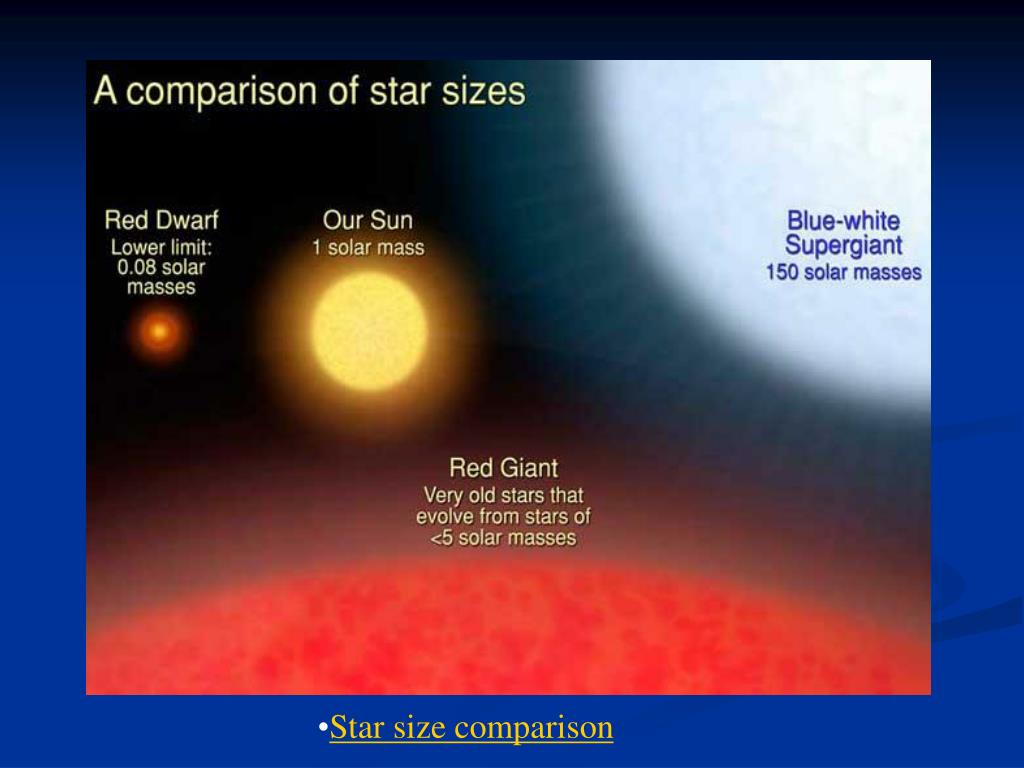 A comparison of star sizes

Red Dwarf
Lower limit: 0.08 solar masses

Our Sun
1 solar mass

Blue-white Supergiant
150 solar masses

Red Giant
Very old stars that evolve from stars of <5 solar masses

•Star size comparison